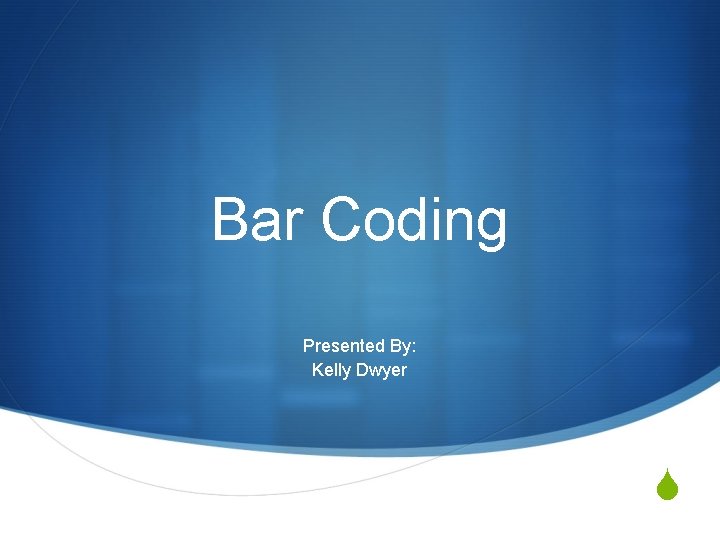 Bar Coding

Presented By:
Kelly Dwyer